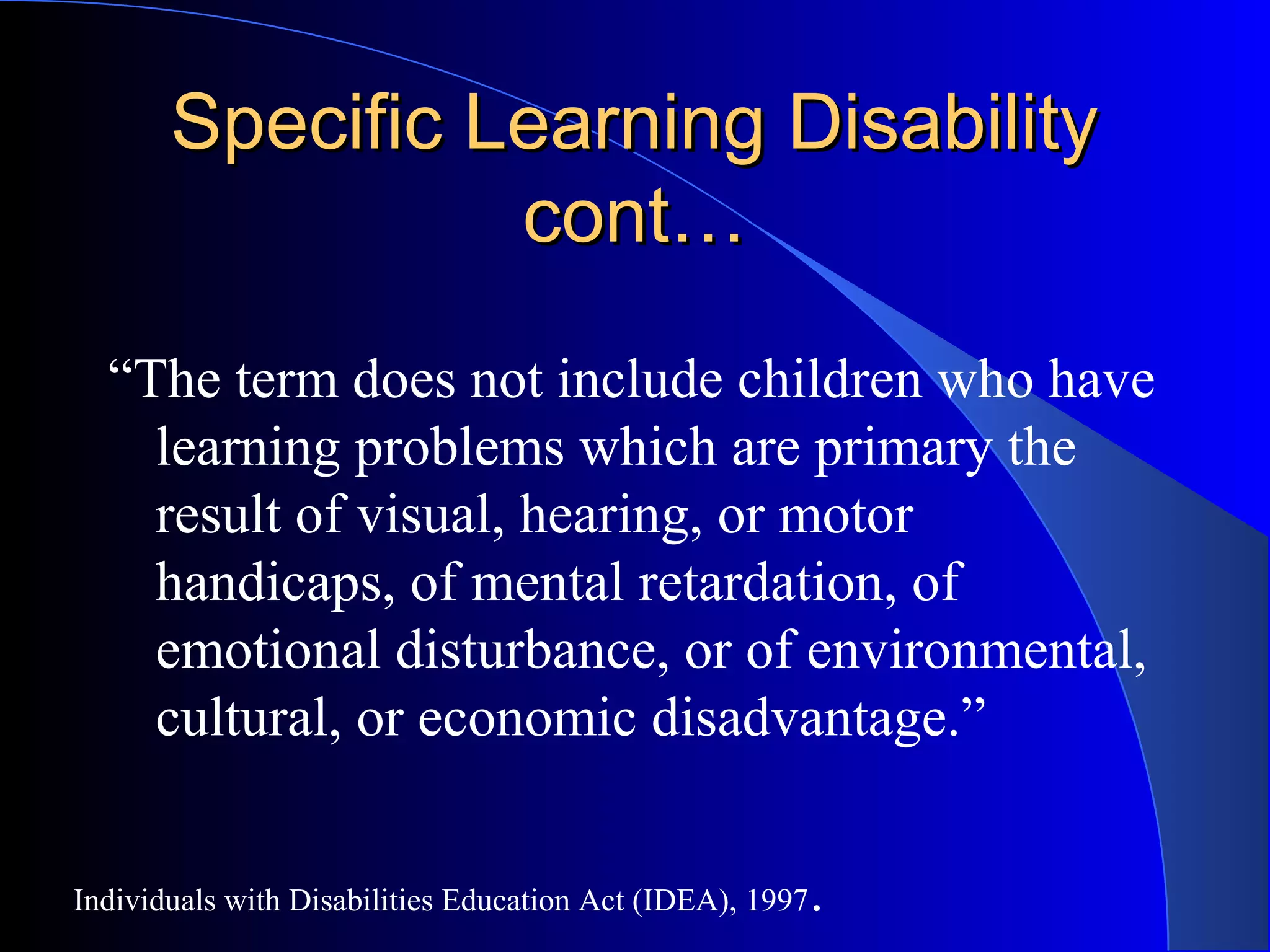 Specific Learning Disability cont…

“The term does not include children who have learning problems which are primary the result of visual, hearing, or motor handicaps, of mental retardation, of emotional disturbance, or of environmental, cultural, or economic disadvantage.”

Individuals with Disabilities Education Act (IDEA), 1997.